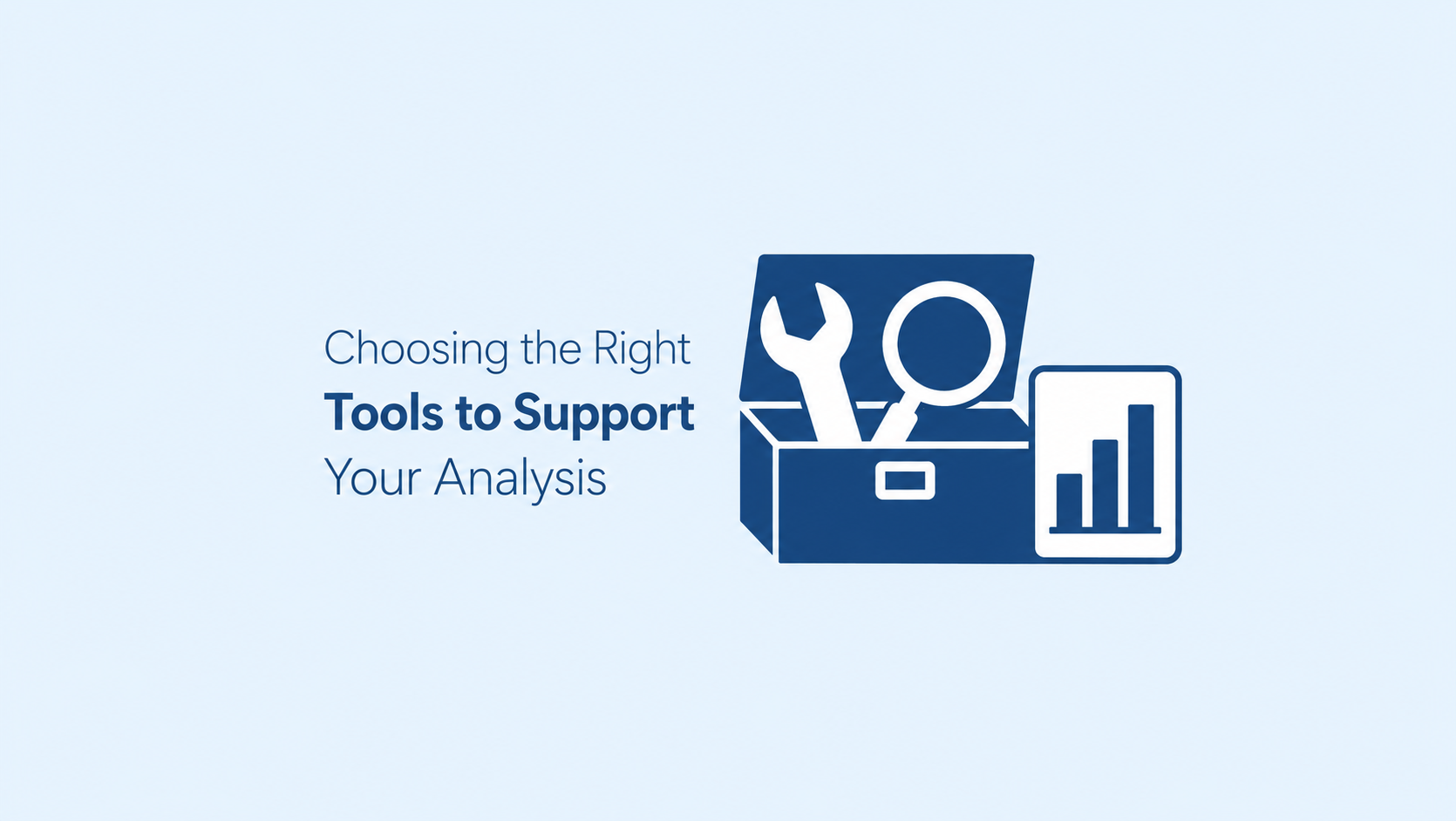 Choosing the Right
Tools to Support
Your Analysis